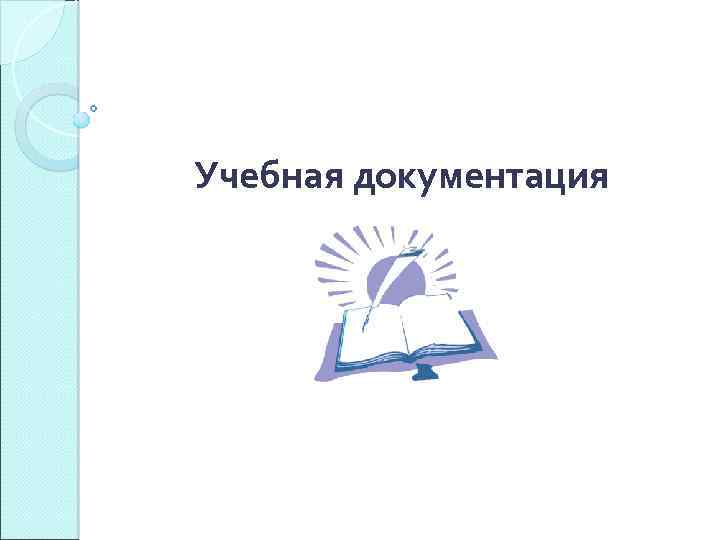 Учебная документация